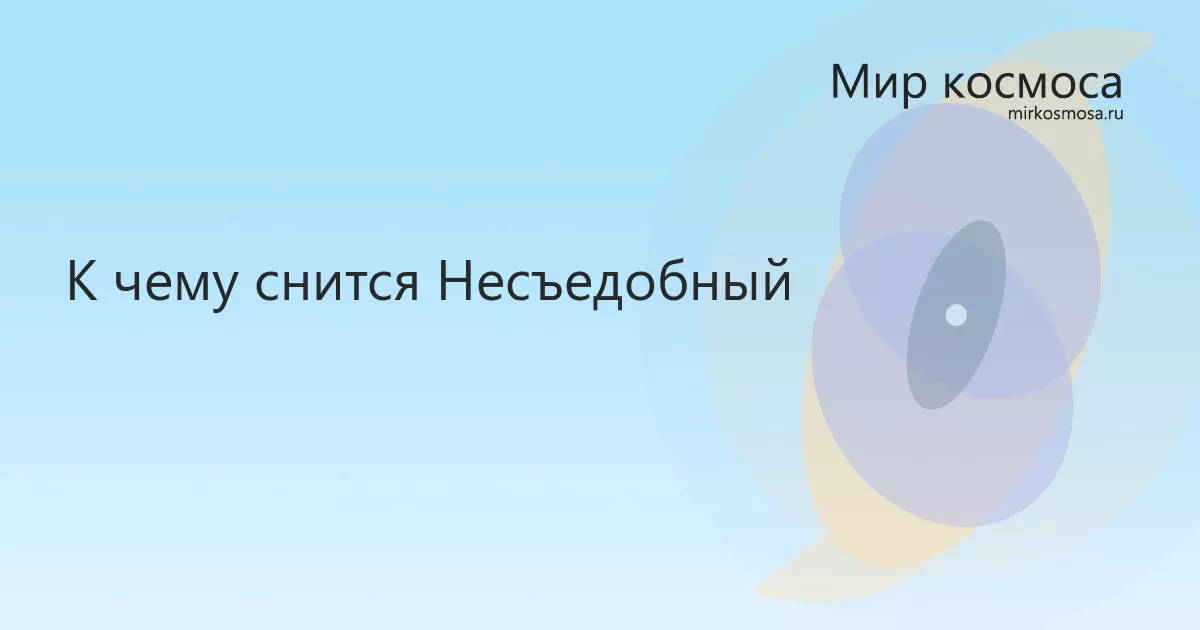 Мир космоса
mirkosmosa.ru

К чему снится Несъедобный